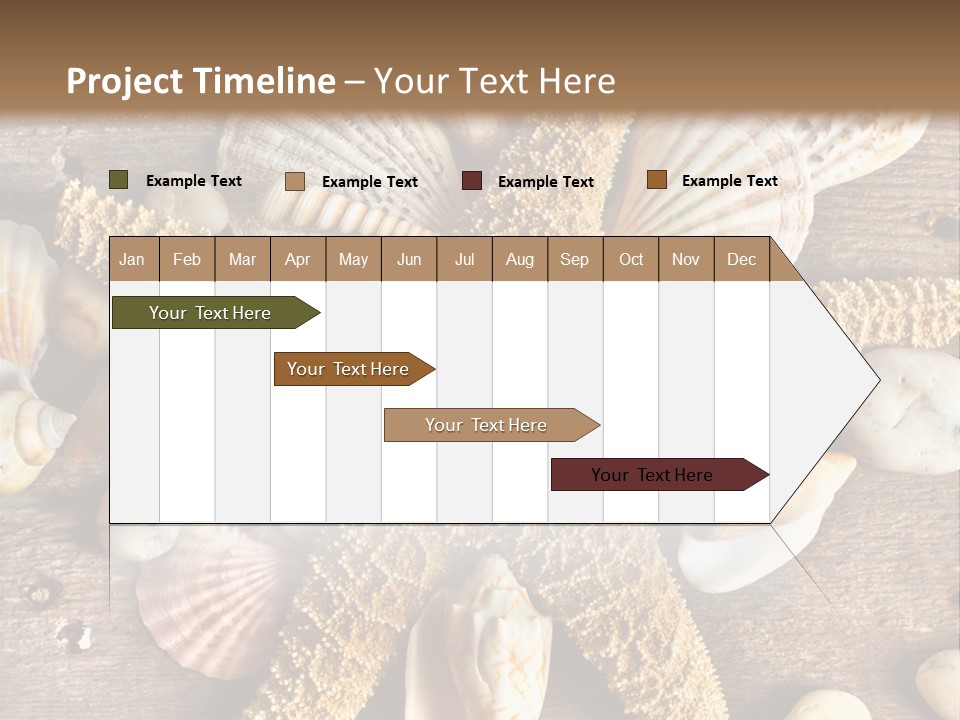 Project Timeline – Your Text Here

Example Text
Example Text
Example Text
Example Text

| Jan | Feb | Mar | Apr | May | Jun | Jul | Aug | Sep | Oct | Nov | Dec |
|---|---|---|---|---|---|---|---|---|---|---|---|

Your Text Here

Your Text Here

Your Text Here

Your Text Here